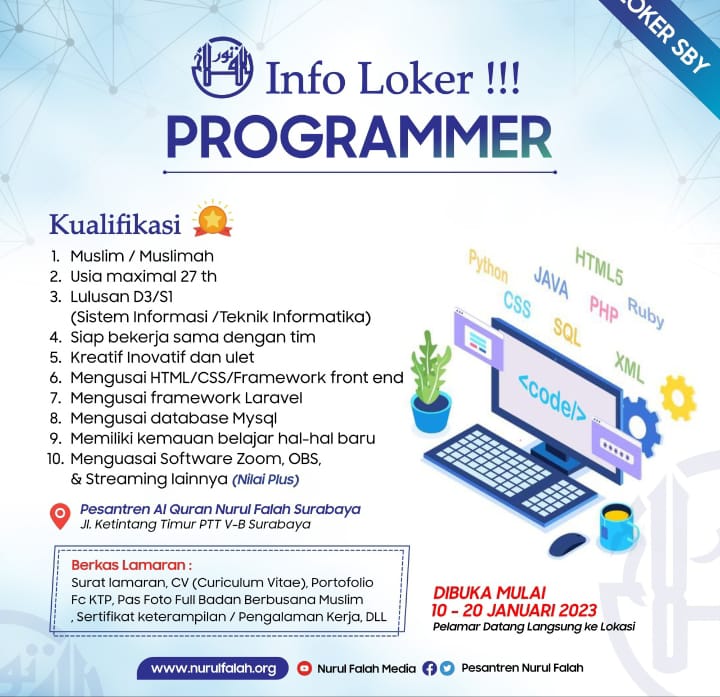 LOKER SBY

Info Loker !!!

PROGRAMMER

Kualifikasi

1. Muslim / Muslimah
2. Usia maximal 27 th
3. Lulusan D3/S1 (Sistem Informasi /Teknik Informatika)
4. Siap bekerja sama dengan tim
5. Kreatif Inovatif dan ulet
6. Mengusai HTML/CSS/Framework front end
7. Mengusai framework Laravel
8. Mengusai database Mysql
9. Memiliki kemauan belajar hal-hal baru
10. Menguasai Software Zoom, OBS, & Streaming lainnya (Nilai Plus)

Python JAVA HTML5 CSS PHP Ruby SQL XML <code/>

Pesantren Al Quran Nurul Falah Surabaya
Jl. Ketintang Timur PTT V-B Surabaya

Berkas Lamaran :
Surat lamaran, CV (Curiculum Vitae), Portofolio Fc KTP, Pas Foto Full Badan Berbusana Muslim , Sertifikat keterampilan / Pengalaman Kerja, DLL

DIBUKA MULAI
10 - 20 JANUARI 2023
Pelamar Datang Langsung ke Lokasi

www.nurulfalah.org Nurul Falah Media Pesantren Nurul Falah